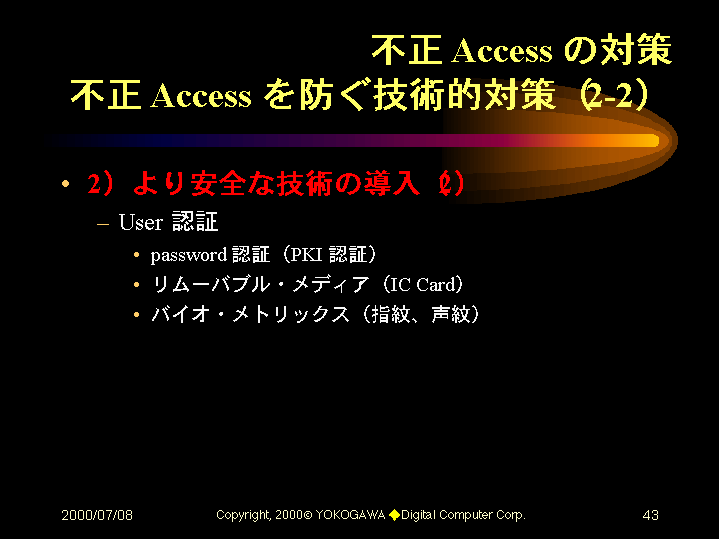 不正 Access の対策
不正 Access を防ぐ技術的対策（2-2）

• 2）より安全な技術の導入（2）
– User 認証
• password 認証（PKI 認証）
• リムーバブル・メディア（IC Card）
• バイオ・メトリックス（指紋、声紋）

2000/07/08 Copyright, 2000© YOKOGAWA ◆Digital Computer Corp. 43